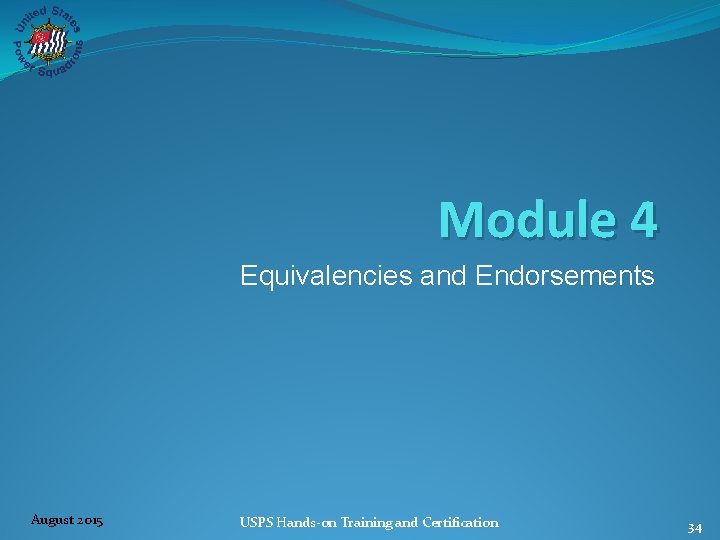 United States Power Squadrons

Module 4

Equivalencies and Endorsements

August 2015

USPS Hands-on Training and Certification

34